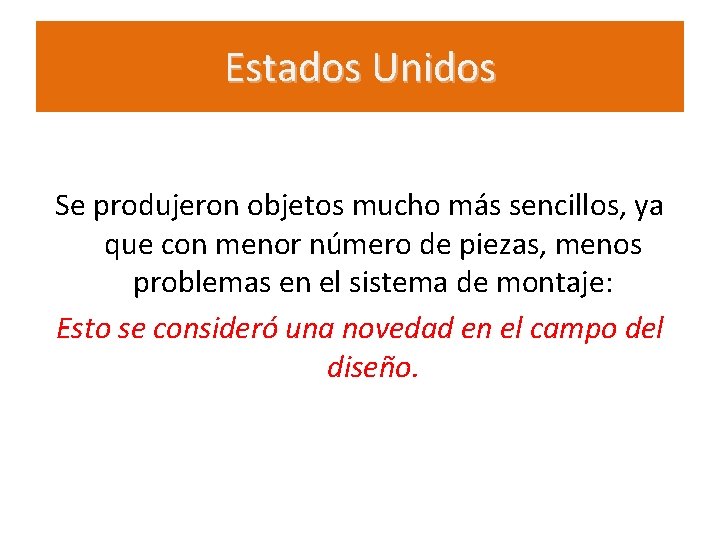 Estados Unidos

Se produjeron objetos mucho más sencillos, ya que con menor número de piezas, menos problemas en el sistema de montaje:

Esto se consideró una novedad en el campo del diseño.